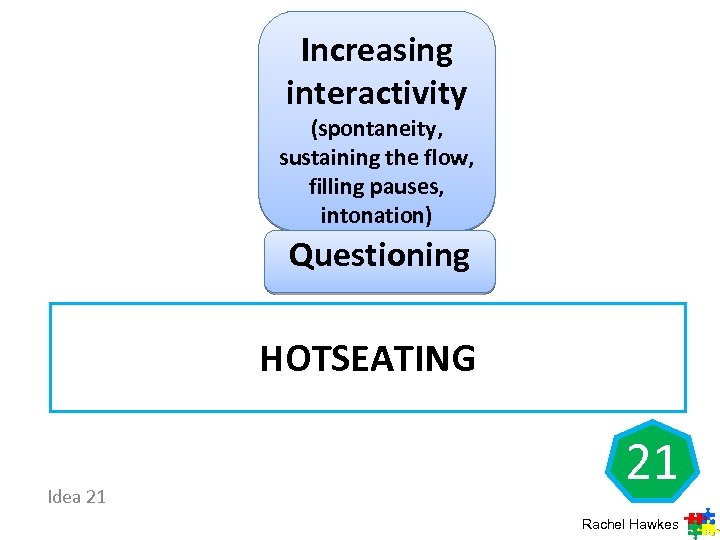 Increasing interactivity
(spontaneity, sustaining the flow, filling pauses, intonation)

Questioning

HOTSEATING

21

Idea 21

Rachel Hawkes